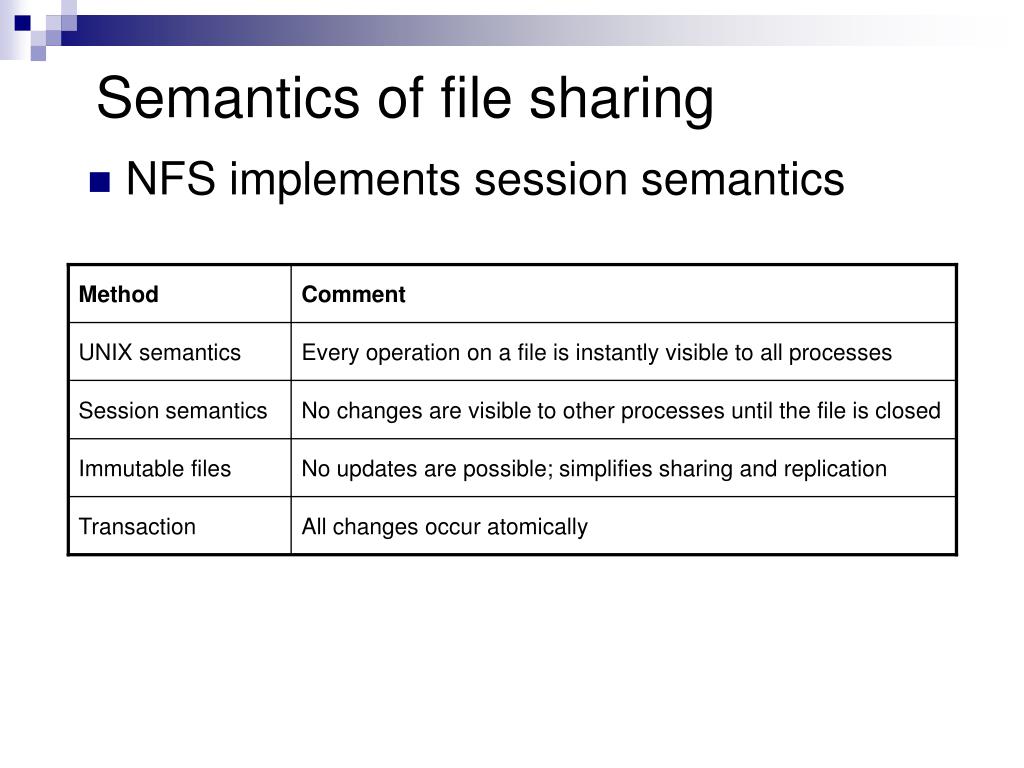 Semantics of file sharing

NFS implements session semantics

| Method | Comment |
|---|---|
| UNIX semantics | Every operation on a file is instantly visible to all processes |
| Session semantics | No changes are visible to other processes until the file is closed |
| Immutable files | No updates are possible; simplifies sharing and replication |
| Transaction | All changes occur atomically |